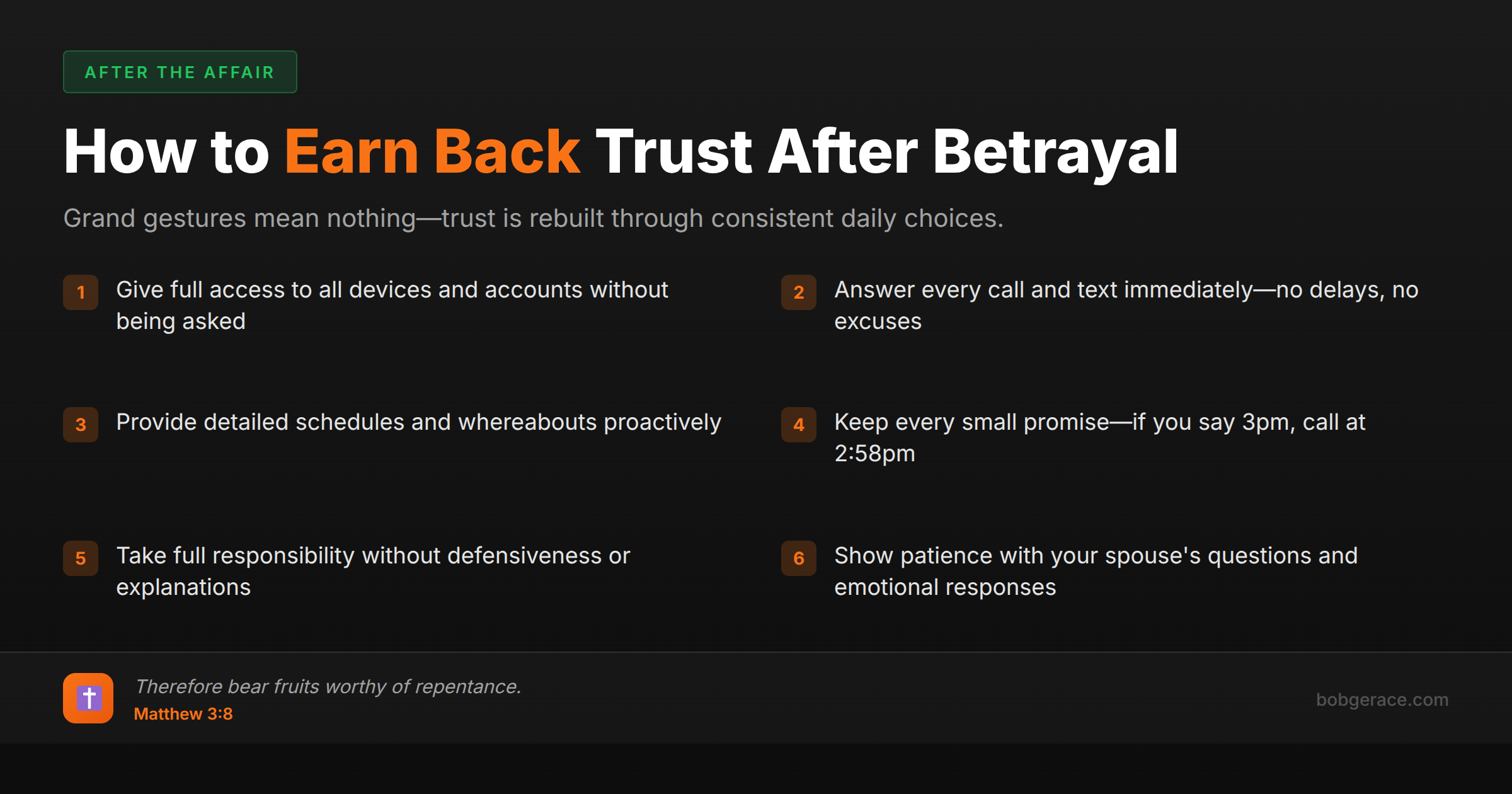 AFTER THE AFFAIR

How to Earn Back Trust After Betrayal

Grand gestures mean nothing—trust is rebuilt through consistent daily choices.

1 Give full access to all devices and accounts without being asked

2 Answer every call and text immediately—no delays, no excuses

3 Provide detailed schedules and whereabouts proactively

4 Keep every small promise—if you say 3pm, call at 2:58pm

5 Take full responsibility without defensiveness or explanations

6 Show patience with your spouse's questions and emotional responses

Therefore bear fruits worthy of repentance.
Matthew 3:8

bobgerace.com